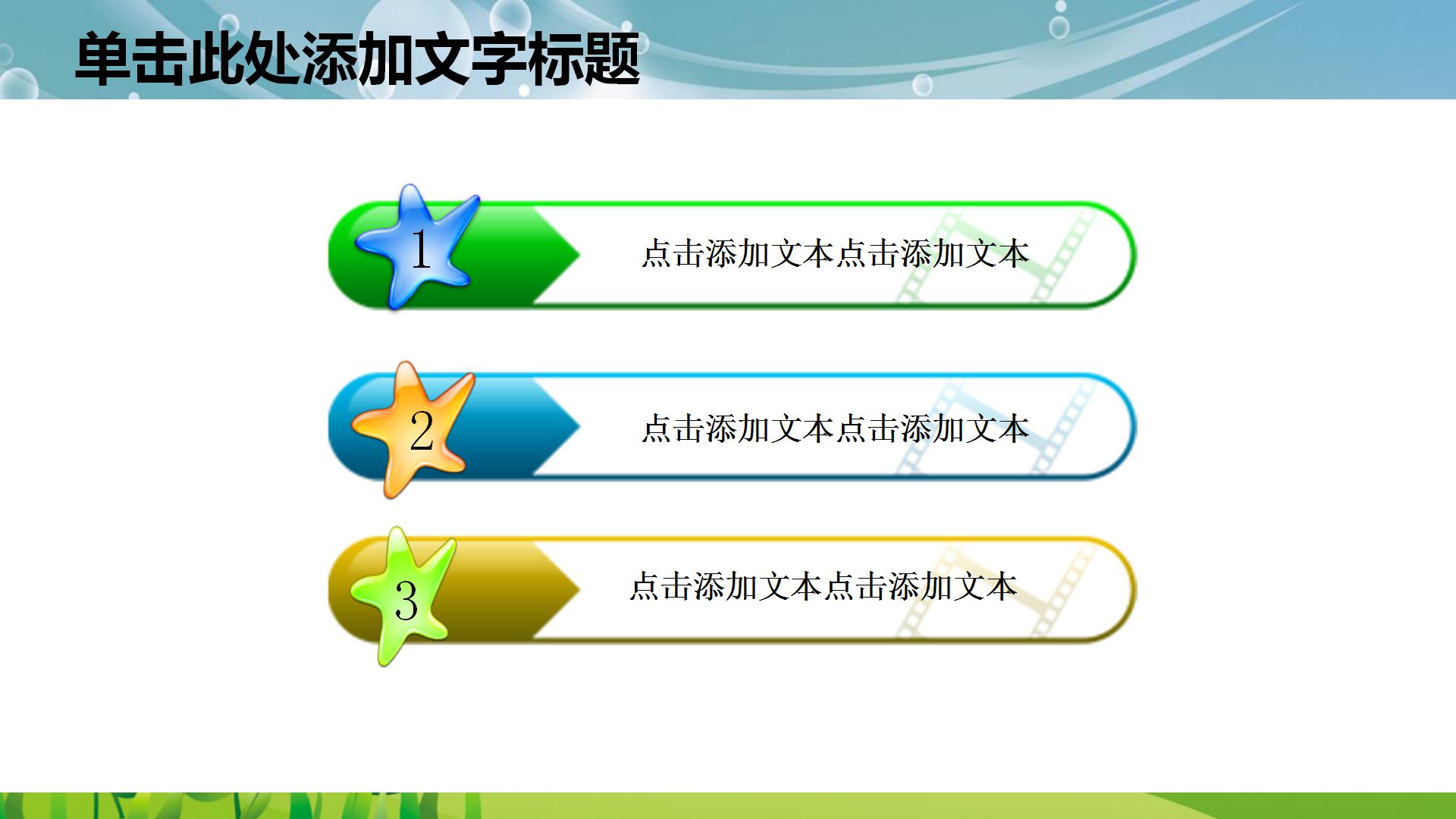 单击此处添加文字标题

1

点击添加文本点击添加文本

2

点击添加文本点击添加文本

3

点击添加文本点击添加文本